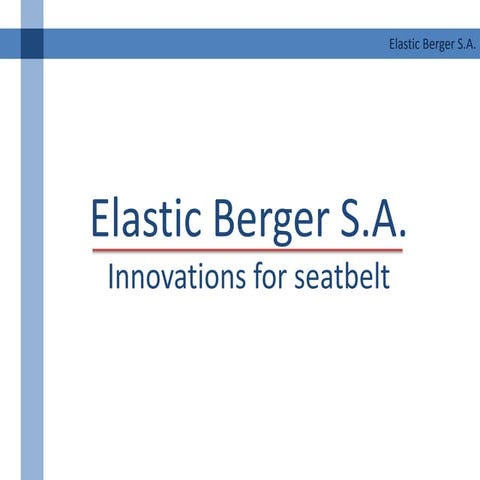 Elastic Berger S.A.

Elastic Berger S.A.

Innovations for seatbelt